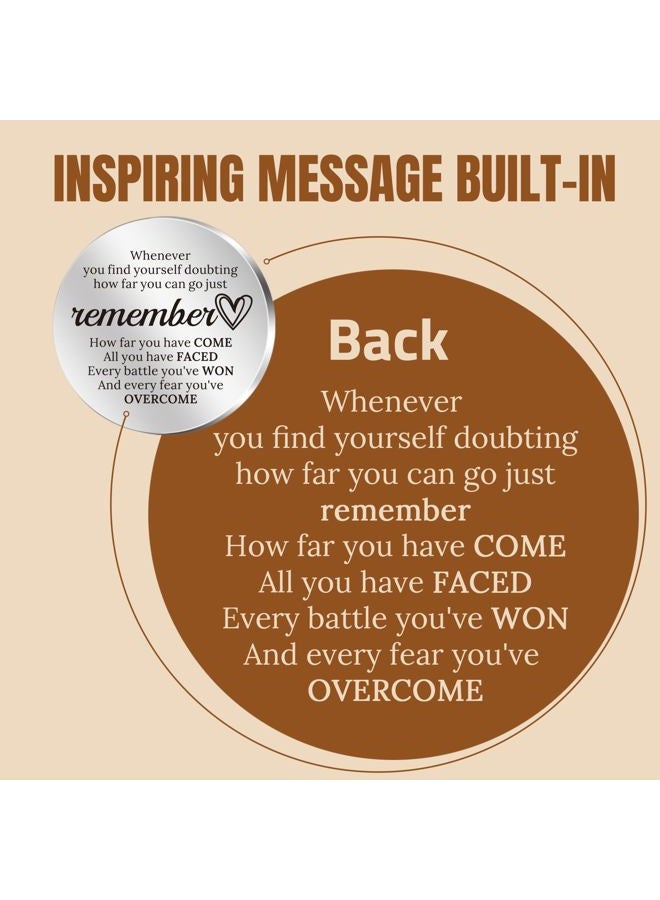 INSPIRING MESSAGE BUILT-IN

Whenever
you find yourself doubting
how far you can go just
remember
How far you have COME
All you have FACED
Every battle you've WON
And every fear you've
OVERCOME

Back

Whenever
you find yourself doubting
how far you can go just
remember
How far you have COME
All you have FACED
Every battle you've WON
And every fear you've
OVERCOME